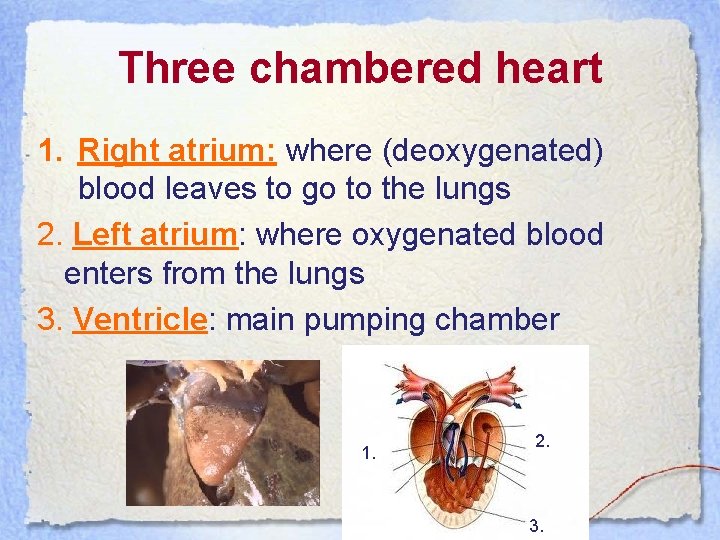 Three chambered heart

1. Right atrium: where (deoxygenated) blood leaves to go to the lungs

2. Left atrium: where oxygenated blood enters from the lungs

3. Ventricle: main pumping chamber

1.

2.

3.